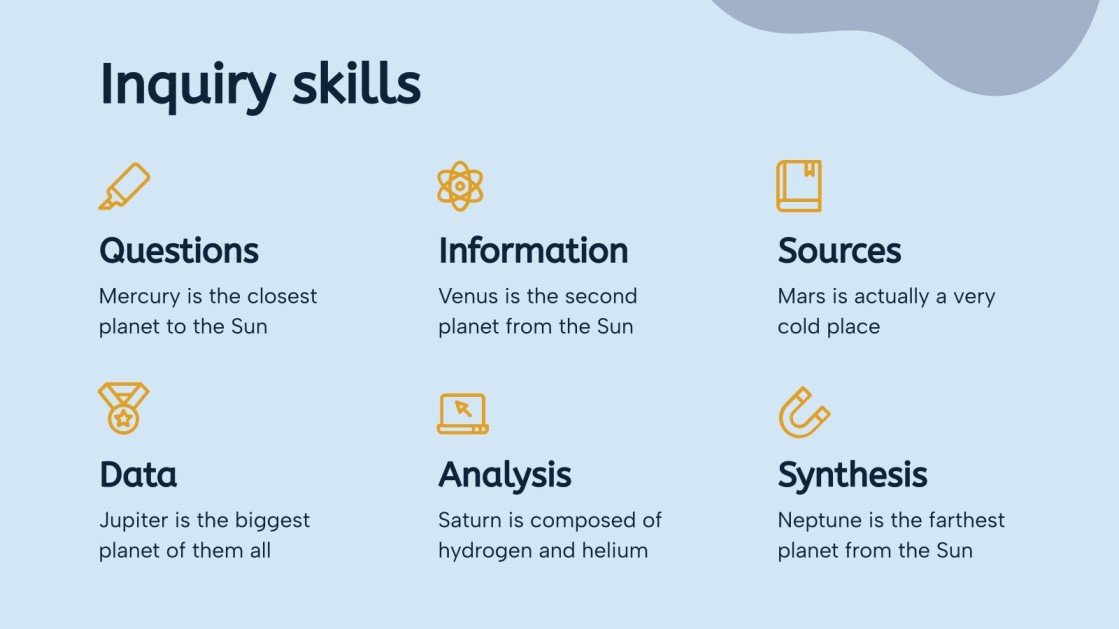 Inquiry skills

Questions

Mercury is the closest planet to the Sun

Information

Venus is the second planet from the Sun

Sources

Mars is actually a very cold place

Data

Jupiter is the biggest planet of them all

Analysis

Saturn is composed of hydrogen and helium

Synthesis

Neptune is the farthest planet from the Sun